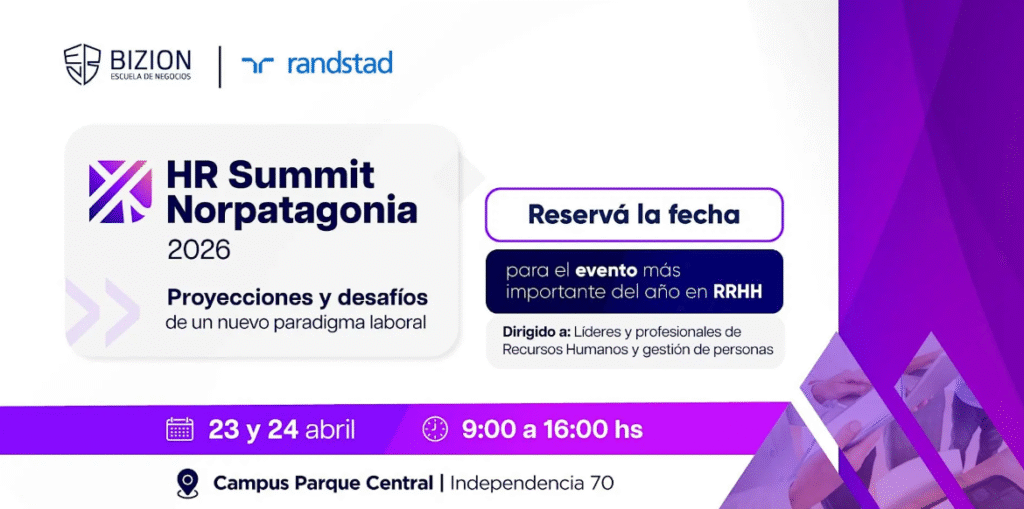 BIZION
ESCUELA DE NEGOCIOS

randstad

HR Summit Norpatagonia
2026

Proyecciones y desafíos
de un nuevo paradigma laboral

Reservá la fecha

para el evento más importante del año en RRHH

Dirigido a: Líderes y profesionales de Recursos Humanos y gestión de personas

23 y 24 abril

9:00 a 16:00 hs

Campus Parque Central | Independencia 70